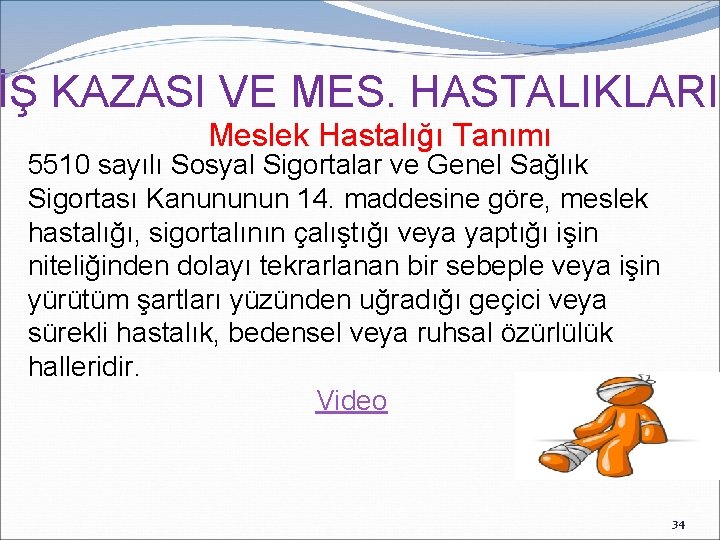 İŞ KAZASI VE MES. HASTALIKLARI

Meslek Hastalığı Tanımı

5510 sayılı Sosyal Sigortalar ve Genel Sağlık Sigortası Kanununun 14. maddesine göre, meslek hastalığı, sigortalının çalıştığı veya yaptığı işin niteliğinden dolayı tekrarlanan bir sebeple veya işin yürütüm şartları yüzünden uğradığı geçici veya sürekli hastalık, bedensel veya ruhsal özürlülük halleridir.

Video

34